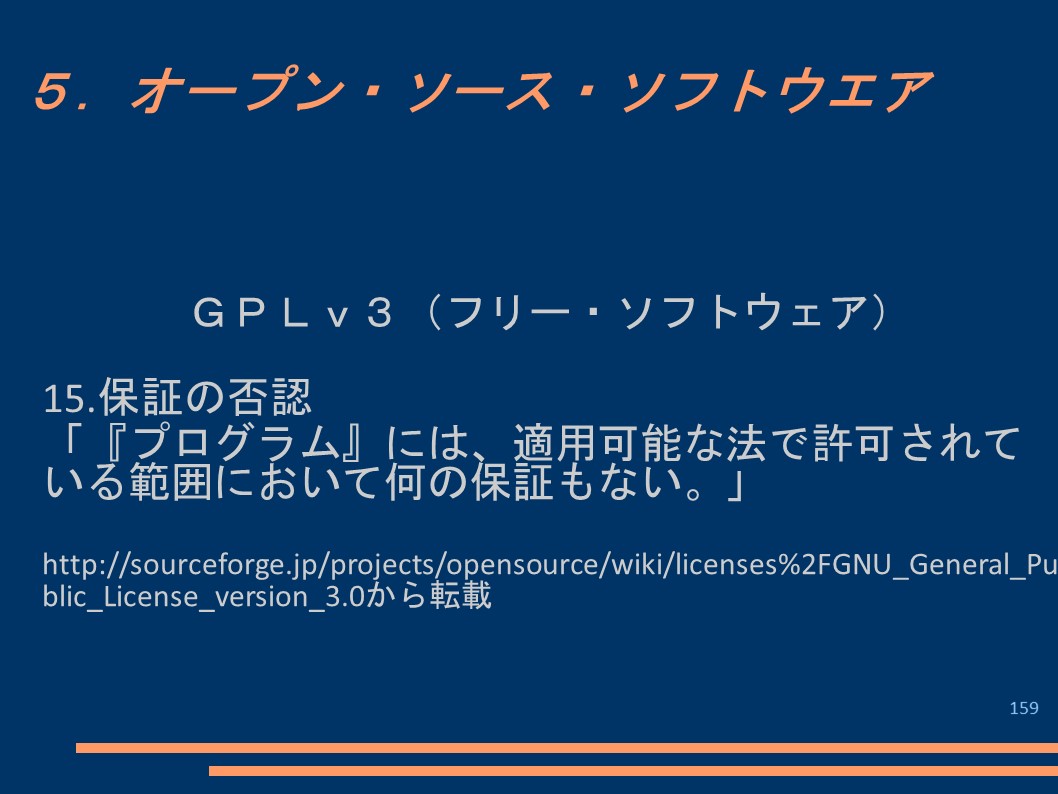 ５．オープン・ソース・ソフトウエア

ＧＰＬｖ３（フリー・ソフトウェア）

15.保証の否認
「『プログラム』には、適用可能な法で許可されている範囲において何の保証もない。」

http://sourceforge.jp/projects/opensource/wiki/licenses%2FGNU_General_Public_License_version_3.0から転載

159